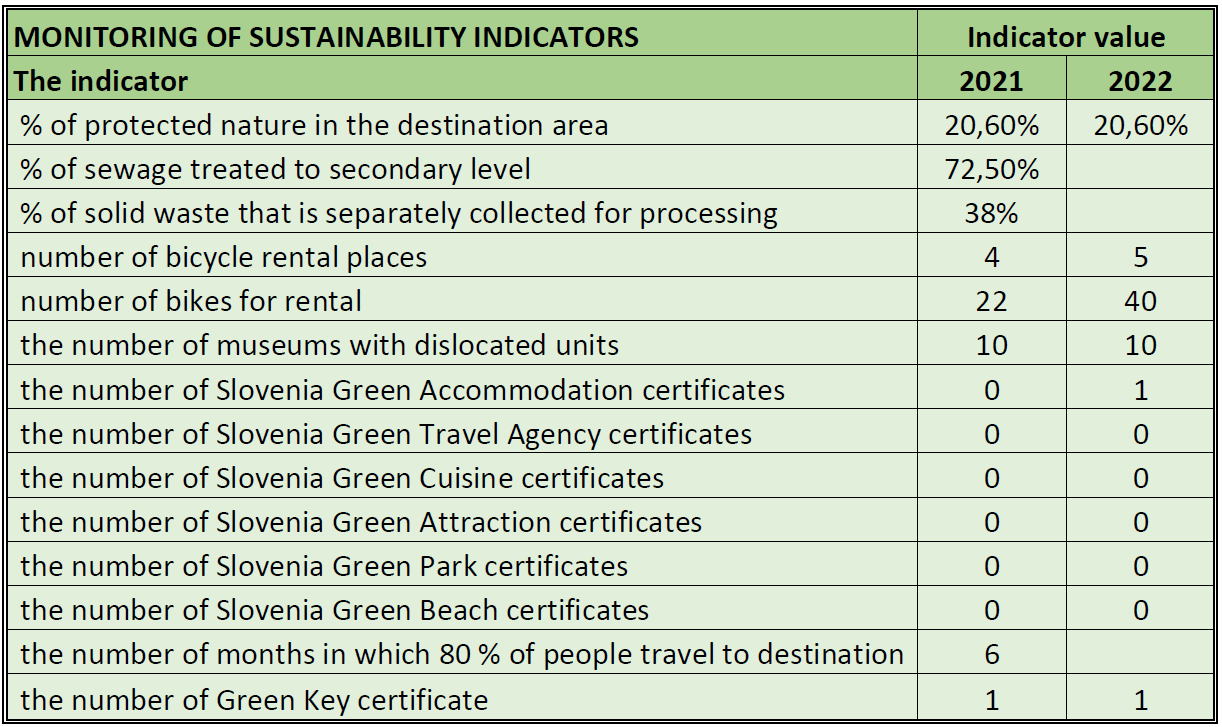 | MONITORING OF SUSTAINABILITY INDICATORS | Indicator value | |
|---|---|---|
| The indicator | 2021 | 2022 |
| % of protected nature in the destination area | 20,60% | 20,60% |
| % of sewage treated to secondary level | 72,50% | |
| % of solid waste that is separately collected for processing | 38% | |
| number of bicycle rental places | 4 | 5 |
| number of bikes for rental | 22 | 40 |
| the number of museums with dislocated units | 10 | 10 |
| the number of Slovenia Green Accommodation certificates | 0 | 1 |
| the number of Slovenia Green Travel Agency certificates | 0 | 0 |
| the number of Slovenia Green Cuisine certificates | 0 | 0 |
| the number of Slovenia Green Attraction certificates | 0 | 0 |
| the number of Slovenia Green Park certificates | 0 | 0 |
| the number of Slovenia Green Beach certificates | 0 | 0 |
| the number of months in which 80 % of people travel to destination | 6 | |
| the number of Green Key certificate | 1 | 1 |